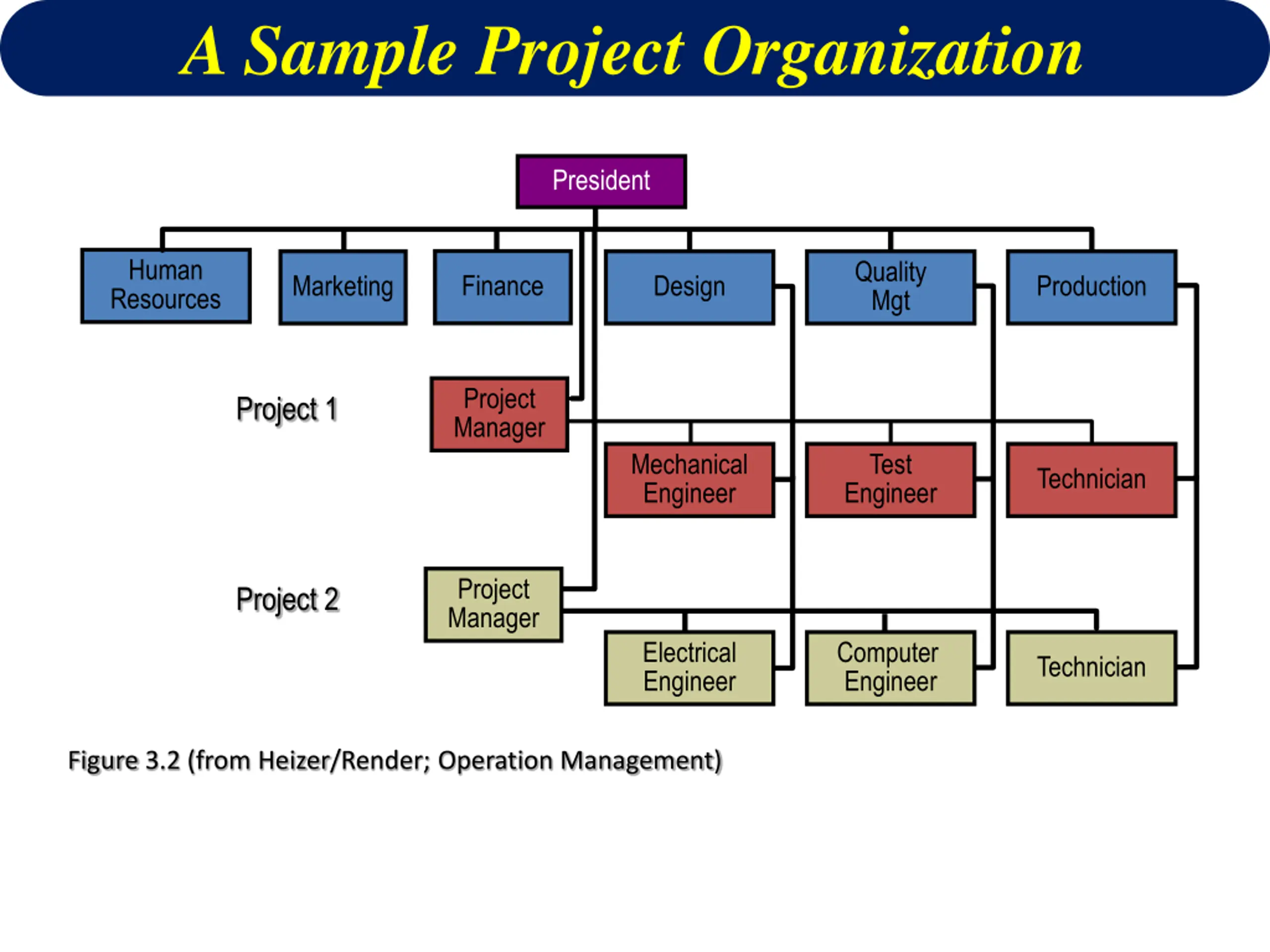 A Sample Project Organization

President

Human Resources

Marketing

Finance

Design

Quality Mgt

Production

Project 1

Project Manager

Mechanical Engineer

Test Engineer

Technician

Project 2

Project Manager

Electrical Engineer

Computer Engineer

Technician

Figure 3.2 (from Heizer/Render; Operation Management)